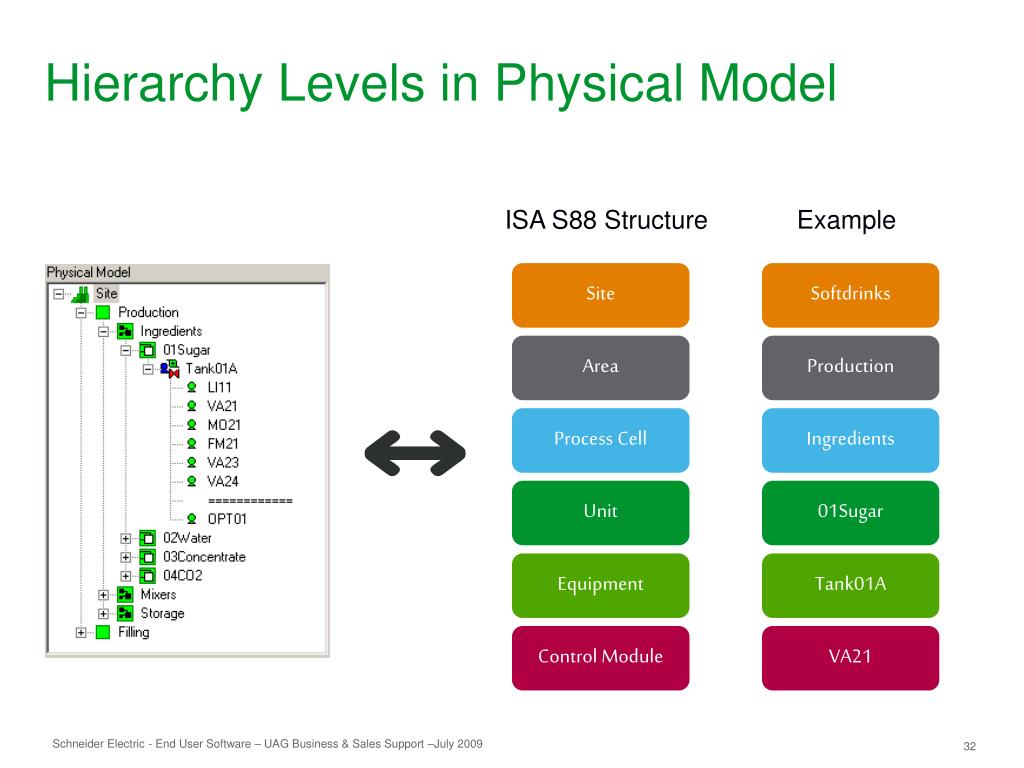 Hierarchy Levels in Physical Model

Physical Model
Site
Production
Ingredients
01Sugar
Tank01A
LI11
VA21
MO21
FM21
VA23
VA24
============
OPT01
02Water
03Concentrate
04CO2
Mixers
Storage
Filling

ISA S88 Structure

Site
Area
Process Cell
Unit
Equipment
Control Module

Example

Softdrinks
Production
Ingredients
01Sugar
Tank01A
VA21

Schneider Electric - End User Software – UAG Business & Sales Support –July 2009

32